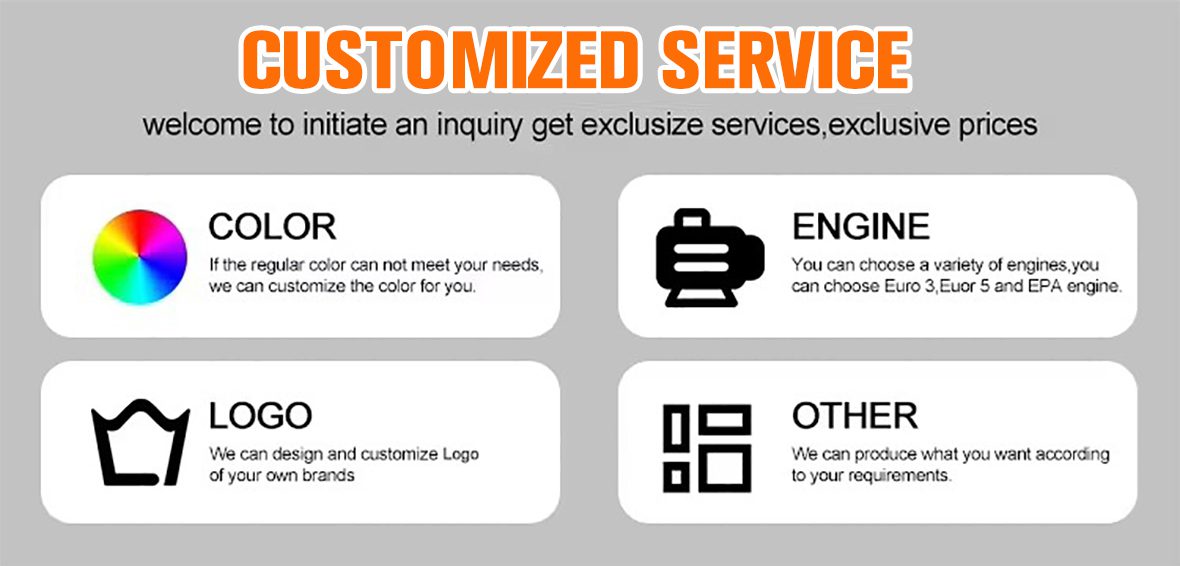 CUSTOMIZED SERVICE

welcome to initiate an inquiry get exclusize services,exclusive prices

COLOR

If the regular color can not meet your needs, we can customize the color for you.

ENGINE

You can choose a variety of engines,you can choose Euro 3,Euor 5 and EPA engine.

LOGO

We can design and customize Logo of your own brands

OTHER

We can produce what you want according to your requirements.